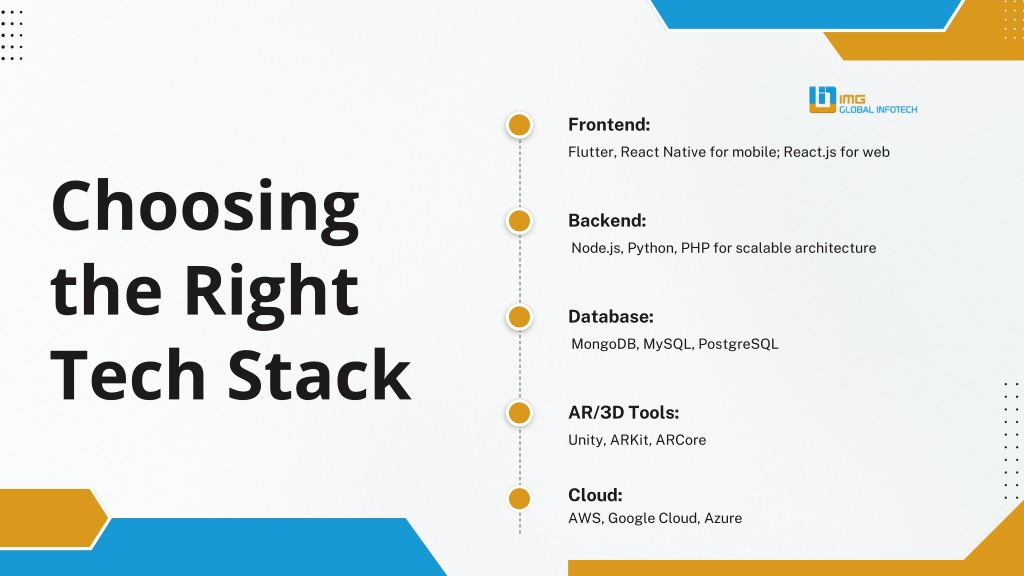 IMG
GLOBAL INFOTECH

Choosing the Right Tech Stack

Frontend:
Flutter, React Native for mobile; React.js for web

Backend:
Node.js, Python, PHP for scalable architecture

Database:
MongoDB, MySQL, PostgreSQL

AR/3D Tools:
Unity, ARKit, ARCore

Cloud:
AWS, Google Cloud, Azure